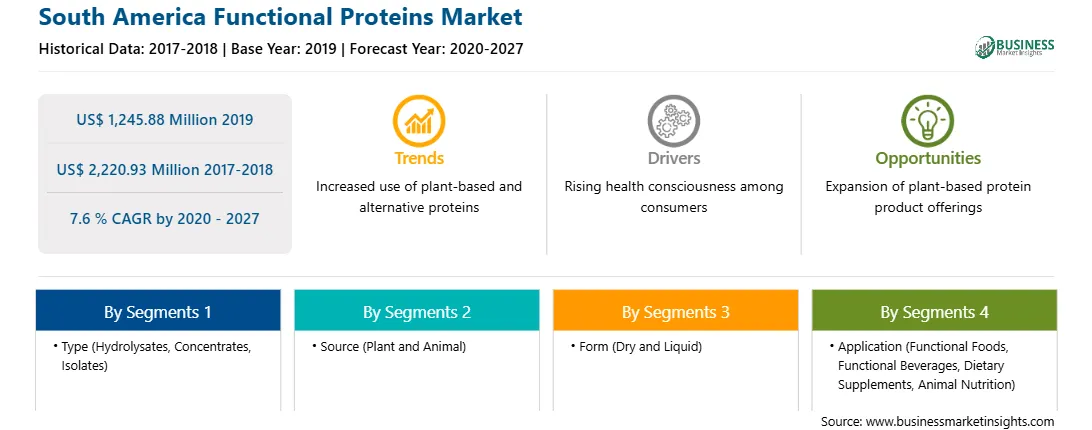 South America Functional Proteins Market

Historical Data: 2017-2018 | Base Year: 2019 | Forecast Year: 2020-2027

BUSINESS Market Insights

US$ 1,245.88 Million 2019

US$ 2,220.93 Million 2017-2018

7.6 % CAGR by 2020 - 2027

Trends

Increased use of plant-based and alternative proteins

Drivers

Rising health consciousness among consumers

Opportunities

Expansion of plant-based protein product offerings

By Segments 1

• Type (Hydrolysates, Concentrates, Isolates)

By Segments 2

• Source (Plant and Animal)

By Segments 3

• Form (Dry and Liquid)

By Segments 4

• Application (Functional Foods, Functional Beverages, Dietary Supplements, Animal Nutrition)

Source: www.businessmarketinsights.com